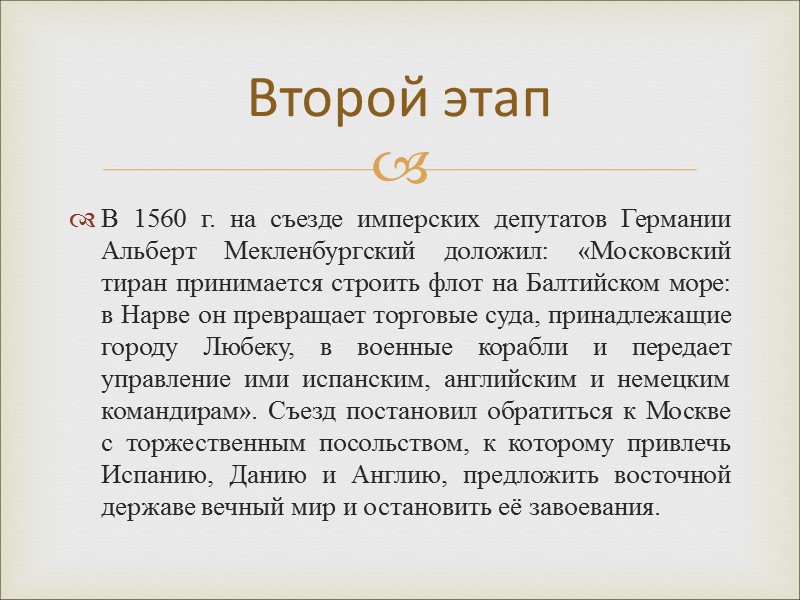 Второй этап

В 1560 г. на съезде имперских депутатов Германии Альберт Мекленбургский доложил: «Московский тиран принимается строить флот на Балтийском море: в Нарве он превращает торговые суда, принадлежащие городу Любеку, в военные корабли и передает управление ими испанским, английским и немецким командирам». Съезд постановил обратиться к Москве с торжественным посольством, к которому привлечь Испанию, Данию и Англию, предложить восточной державе вечный мир и остановить её завоевания.